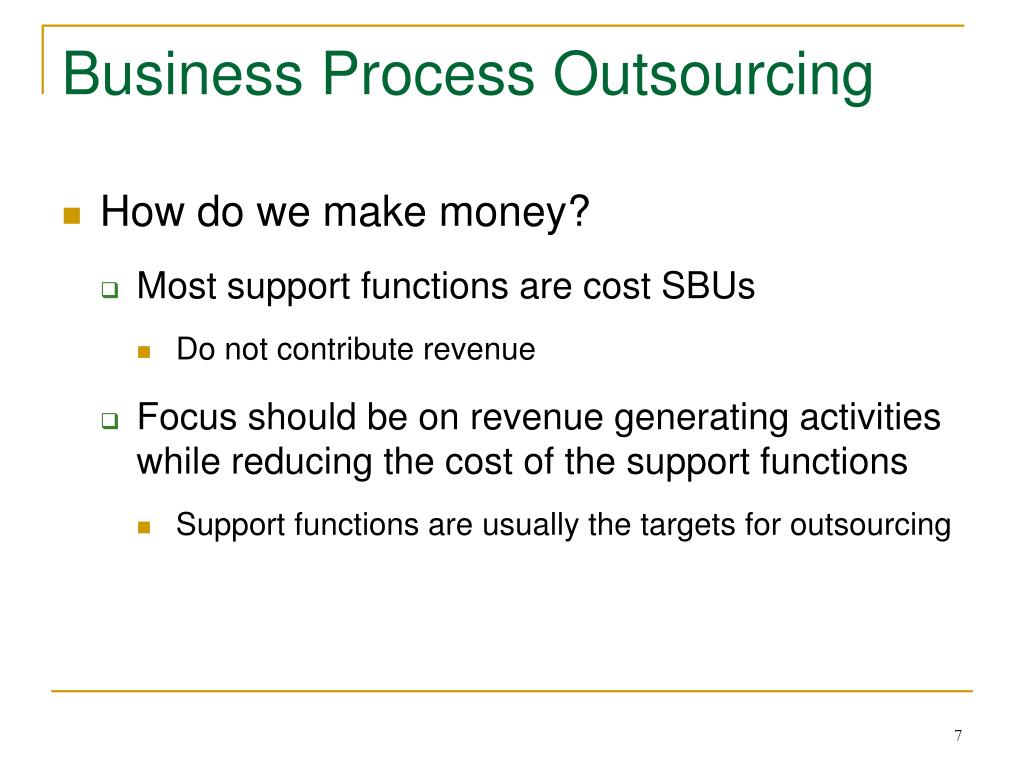 Business Process Outsourcing

How do we make money?

Most support functions are cost SBUs

Do not contribute revenue

Focus should be on revenue generating activities while reducing the cost of the support functions

Support functions are usually the targets for outsourcing

7